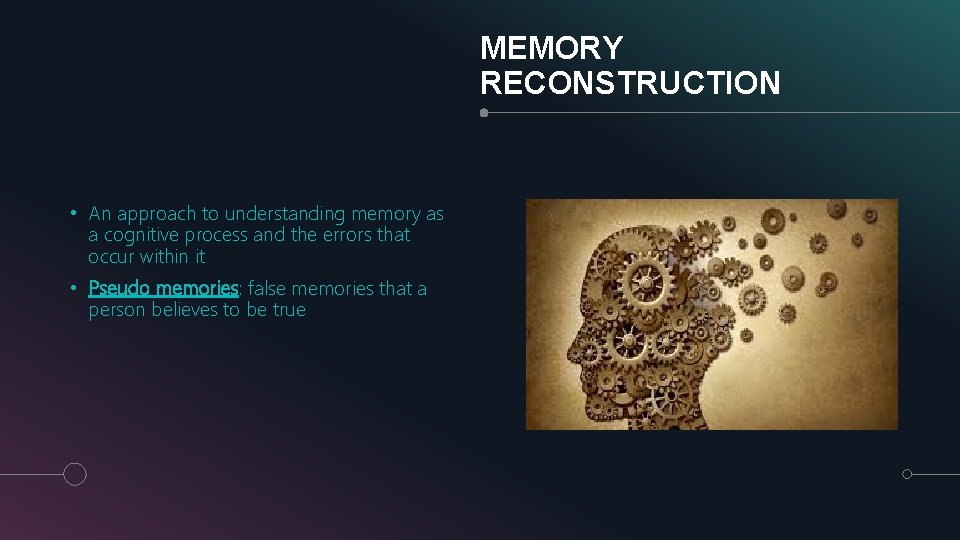 MEMORY RECONSTRUCTION

• An approach to understanding memory as a cognitive process and the errors that occur within it

• Pseudo memories: false memories that a person believes to be true